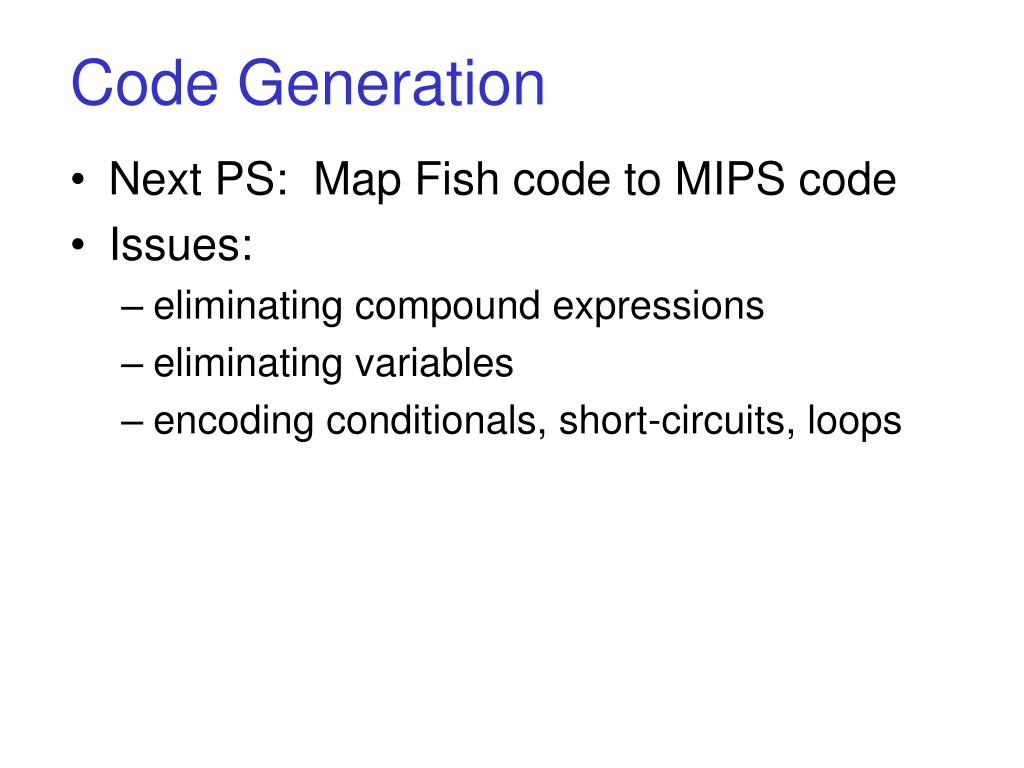 Code Generation

• Next PS: Map Fish code to MIPS code
• Issues:
– eliminating compound expressions
– eliminating variables
– encoding conditionals, short-circuits, loops